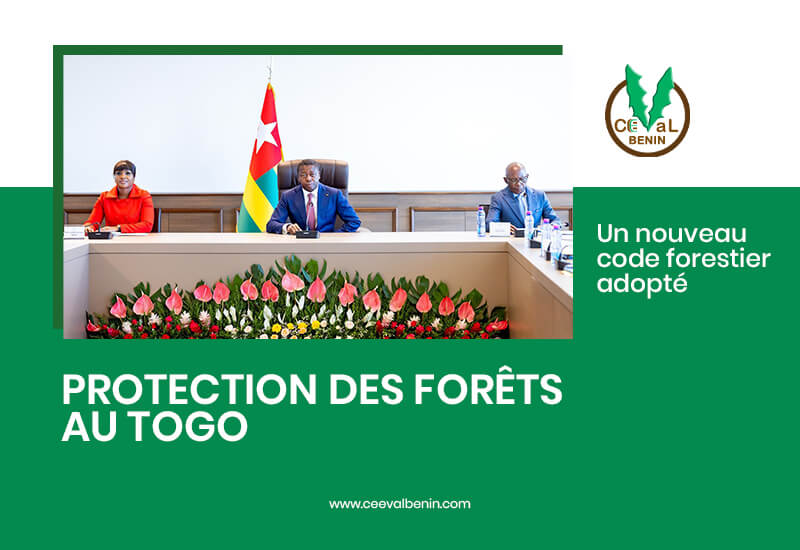 CEVaL
BENIN

Un nouveau code forestier adopté

PROTECTION DES FORÊTS AU TOGO

www.ceevalbenin.com